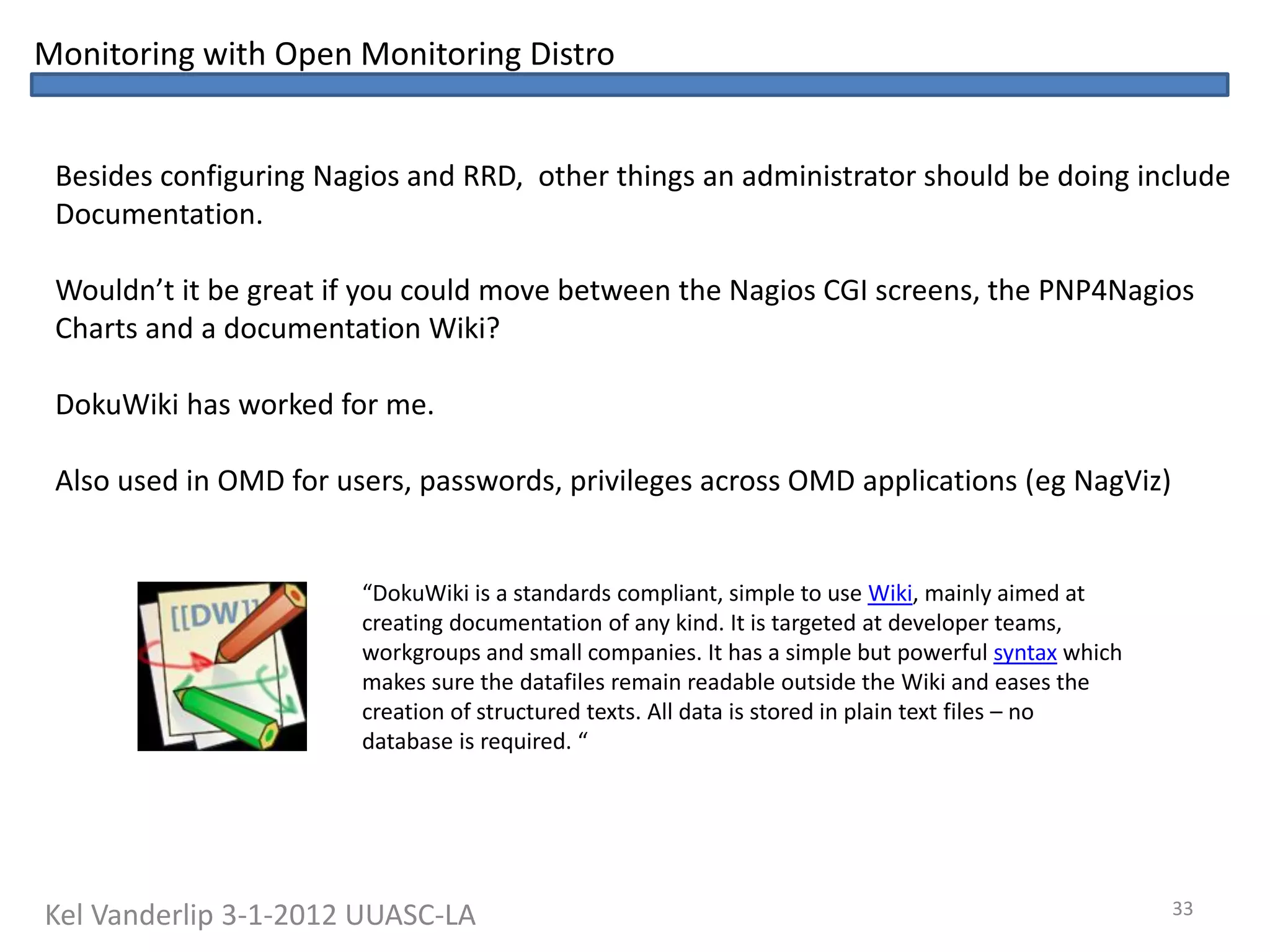 Monitoring with Open Monitoring Distro

Besides configuring Nagios and RRD, other things an administrator should be doing include Documentation.

Wouldn’t it be great if you could move between the Nagios CGI screens, the PNP4Nagios Charts and a documentation Wiki?

DokuWiki has worked for me.

Also used in OMD for users, passwords, privileges across OMD applications (eg NagViz)

[[DW]]

“DokuWiki is a standards compliant, simple to use Wiki, mainly aimed at creating documentation of any kind. It is targeted at developer teams, workgroups and small companies. It has a simple but powerful syntax which makes sure the datafiles remain readable outside the Wiki and eases the creation of structured texts. All data is stored in plain text files – no database is required. “

Kel Vanderlip 3-1-2012 UUASC-LA

33